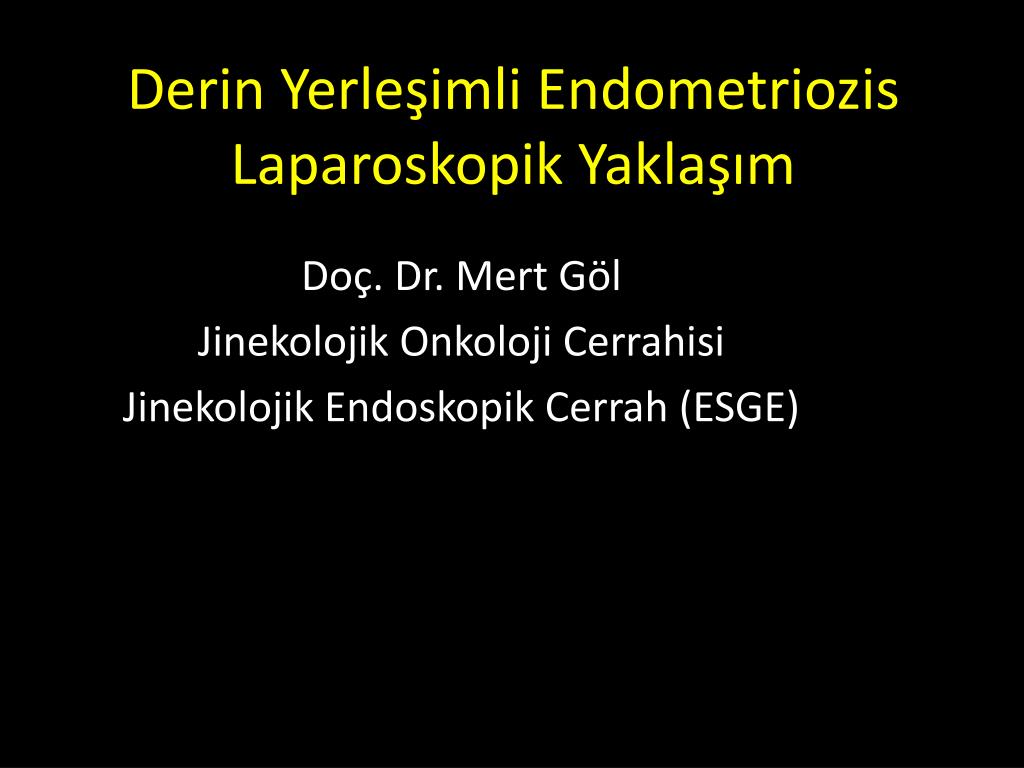 Derin Yerleşimli Endometriozis
Laparoskopik Yaklaşım

Doç. Dr. Mert Göl
Jinekolojik Onkoloji Cerrahisi
Jinekolojik Endoskopik Cerrah (ESGE)